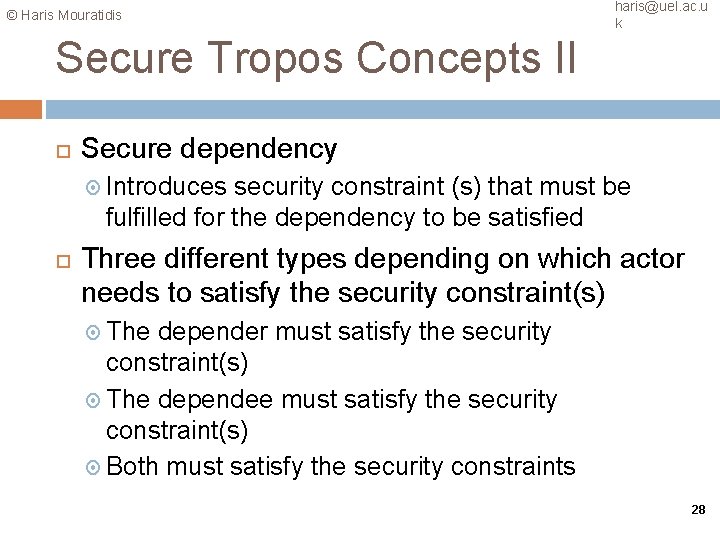 © Haris Mouratidis

haris@uel.ac.uk

Secure Tropos Concepts II

Secure dependency

Introduces security constraint (s) that must be fulfilled for the dependency to be satisfied

Three different types depending on which actor needs to satisfy the security constraint(s)

The depender must satisfy the security constraint(s)

The dependee must satisfy the security constraint(s)

Both must satisfy the security constraints

28